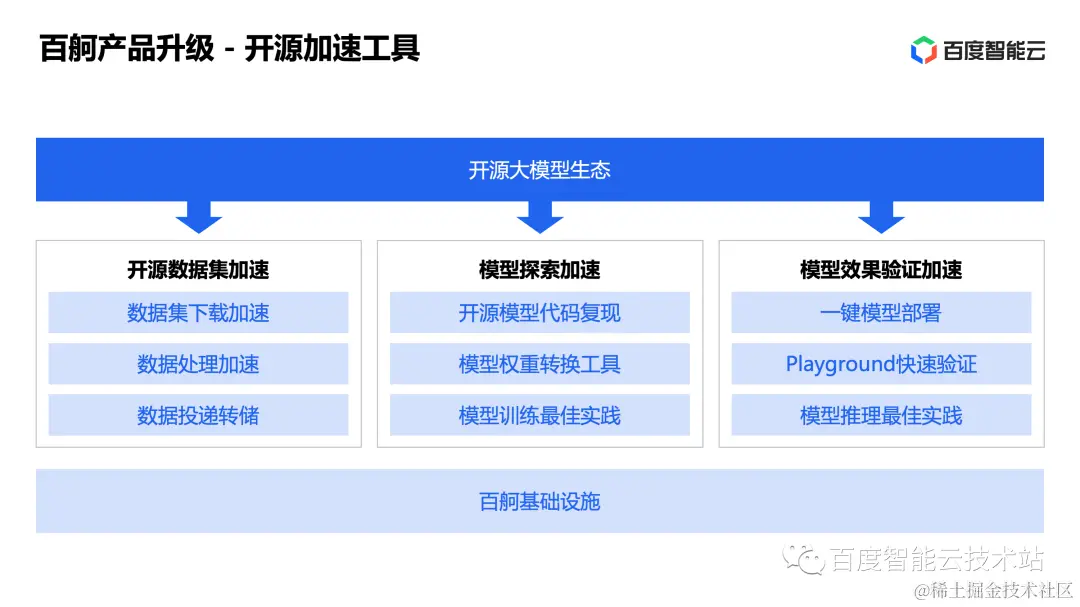 百舸产品升级 - 开源加速工具

百度智能云

开源大模型生态

开源数据集加速

数据集下载加速

数据处理加速

数据投递转储

模型探索加速

开源模型代码复现

模型权重转换工具

模型训练最佳实践

模型效果验证加速

一键模型部署

Playground快速验证

模型推理最佳实践

百舸基础设施

百度智能云技术站

@稀土掘金技术社区